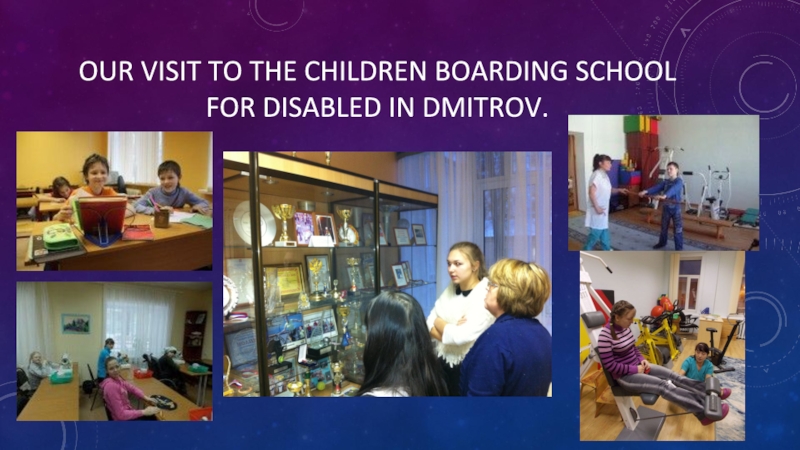 OUR VISIT TO THE CHILDREN BOARDING SCHOOL FOR DISABLED IN DMITROV.